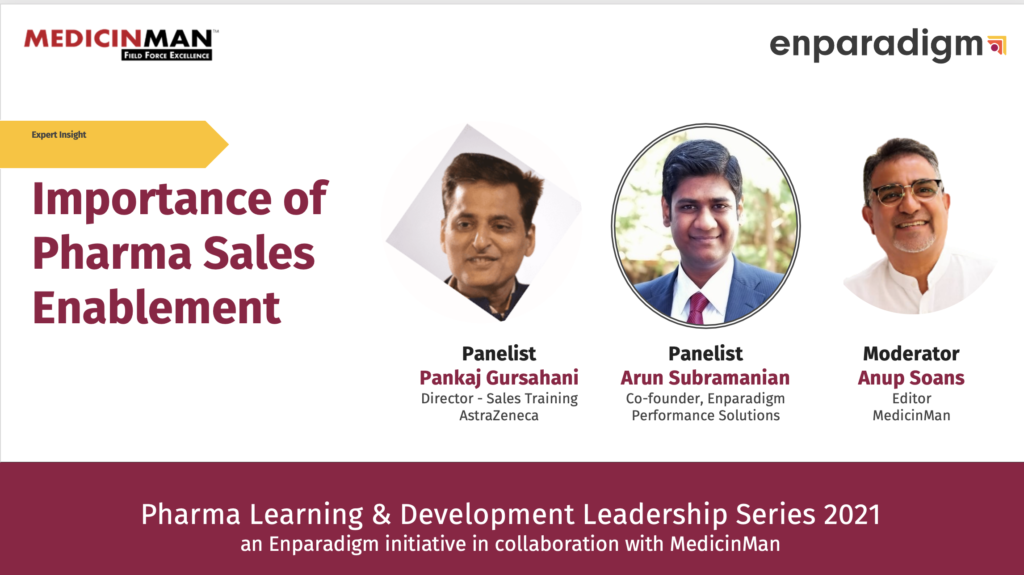 MEDICINMAN™
FIELD FORCE EXCELLENCE

enparadigm

Expert Insight

Importance of Pharma Sales Enablement

Panelist
Pankaj Gursahani
Director - Sales Training
AstraZeneca

Panelist
Arun Subramanian
Co-founder, Enparadigm
Performance Solutions

Moderator
Anup Soans
Editor
MedicinMan

Pharma Learning & Development Leadership Series 2021
an Enparadigm initiative in collaboration with MedicinMan